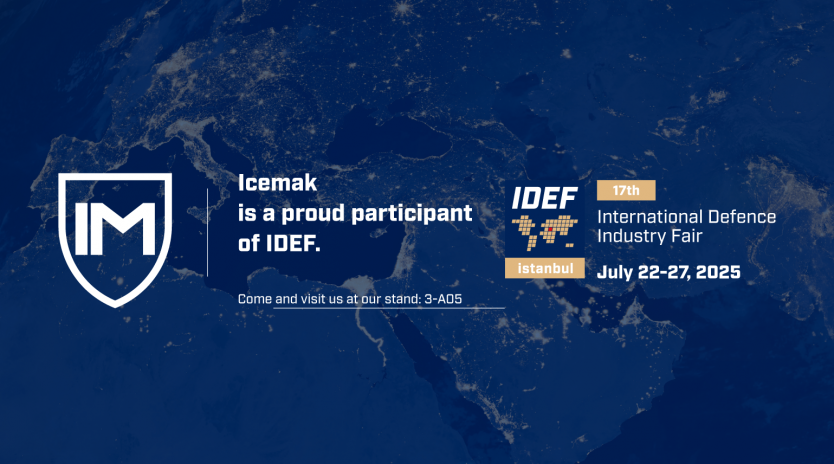 IM

Icemak
is a proud participant
of IDEF.

Come and visit us at our stand: 3-A05

IDEF
istanbul

17th
International Defence
Industry Fair

July 22-27, 2025